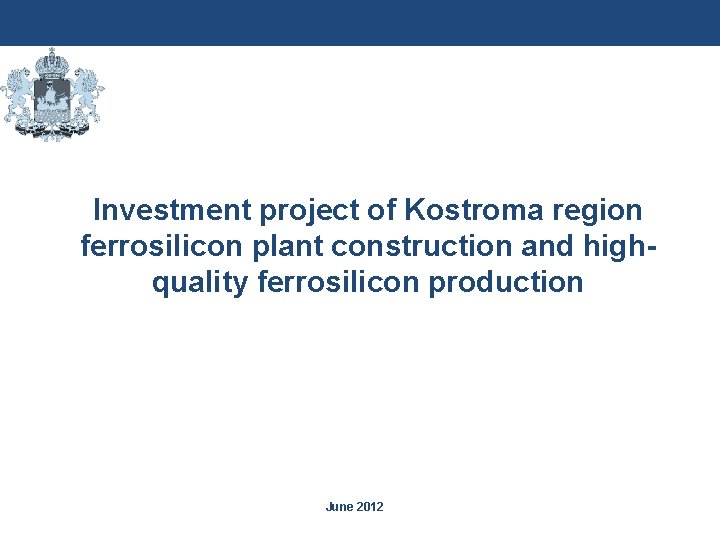 Investment project of Kostroma region ferrosilicon plant construction and high-quality ferrosilicon production

June 2012